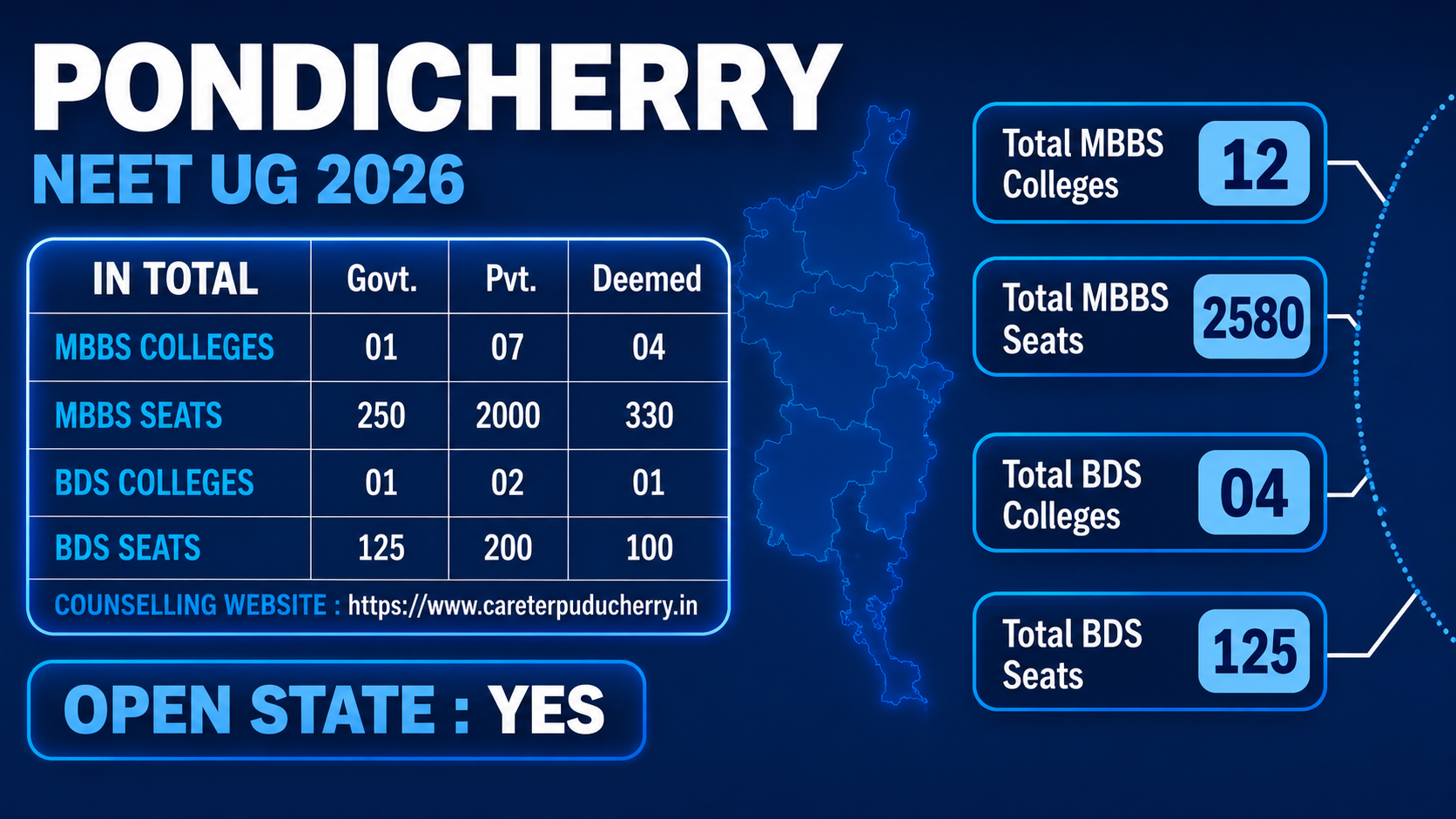 PONDICHERRY
NEET UG 2026

| IN TOTAL | Govt. | Pvt. | Deemed |
|---|---|---|---|
| MBBS COLLEGES | 01 | 07 | 04 |
| MBBS SEATS | 250 | 2000 | 330 |
| BDS COLLEGES | 01 | 02 | 01 |
| BDS SEATS | 125 | 200 | 100 |

COUNSELLING WEBSITE : https://www.careterpuducherry.in

OPEN STATE : YES

Total MBBS Colleges 12

Total MBBS Seats 2580

Total BDS Colleges 04

Total BDS Seats 125